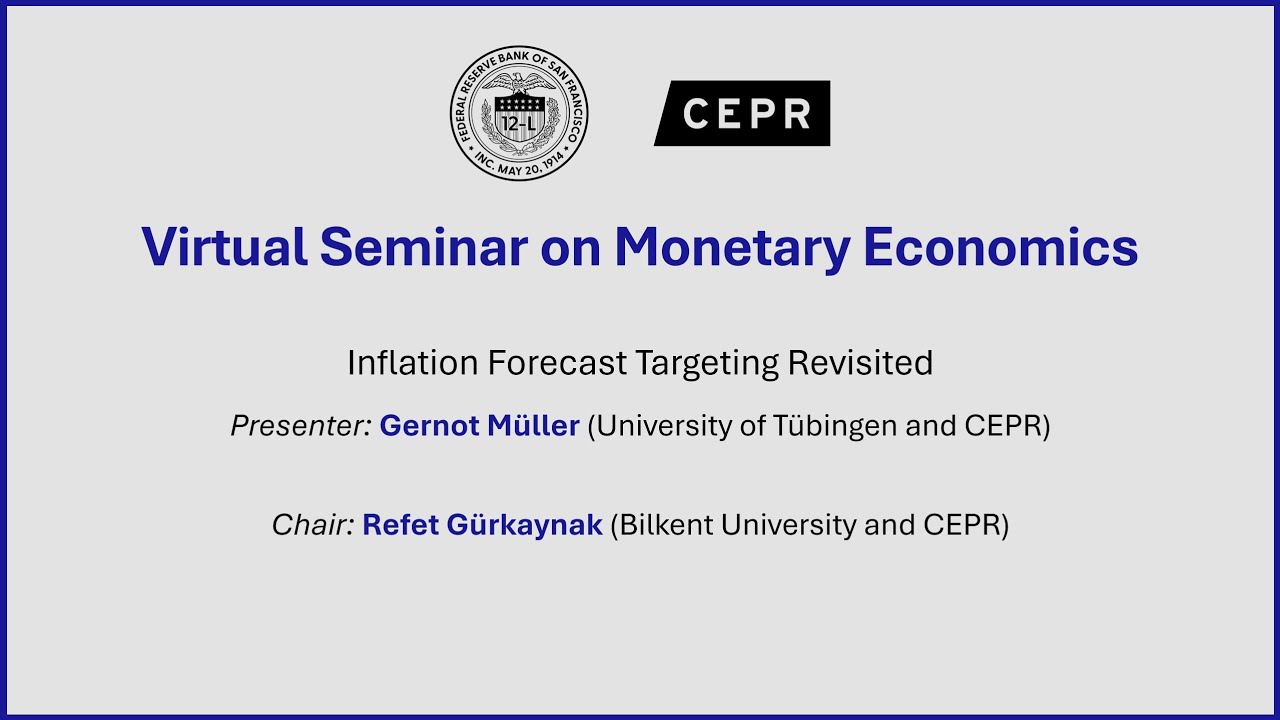 FEDERAL RESERVE BANK OF SAN FRANCISCO
12-L
INC. MAY 20, 1914

CEPR

Virtual Seminar on Monetary Economics

Inflation Forecast Targeting Revisited

Presenter: Gernot Müller (University of Tübingen and CEPR)

Chair: Refet Gürkaynak (Bilkent University and CEPR)